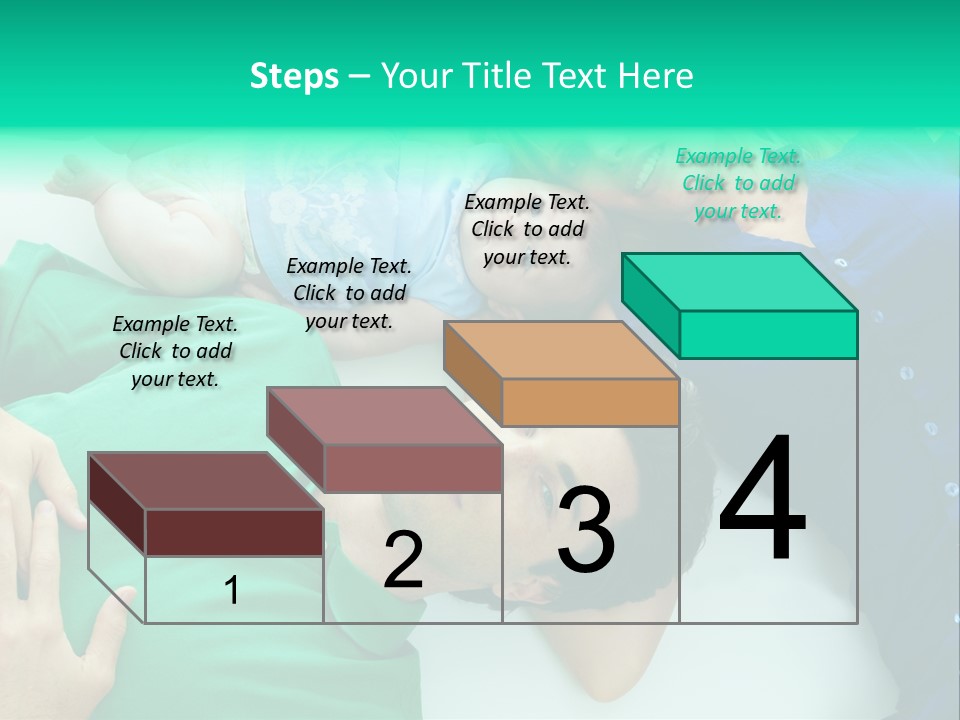 Steps – Your Title Text Here

Example Text. Click to add your text.

Example Text. Click to add your text.

Example Text. Click to add your text.

Example Text. Click to add your text.

1

2

3

4